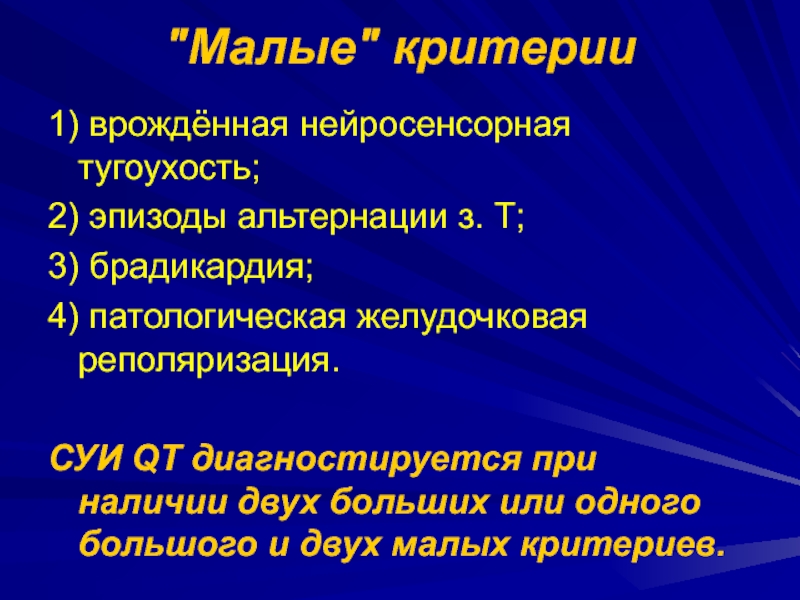 "Малые" критерии

1) врождённая нейросенсорная тугоухость;

2) эпизоды альтернации з. Т;

3) брадикардия;

4) патологическая желудочковая реполяризация.

СУИ QT диагностируется при наличии двух больших или одного большого и двух малых критериев.